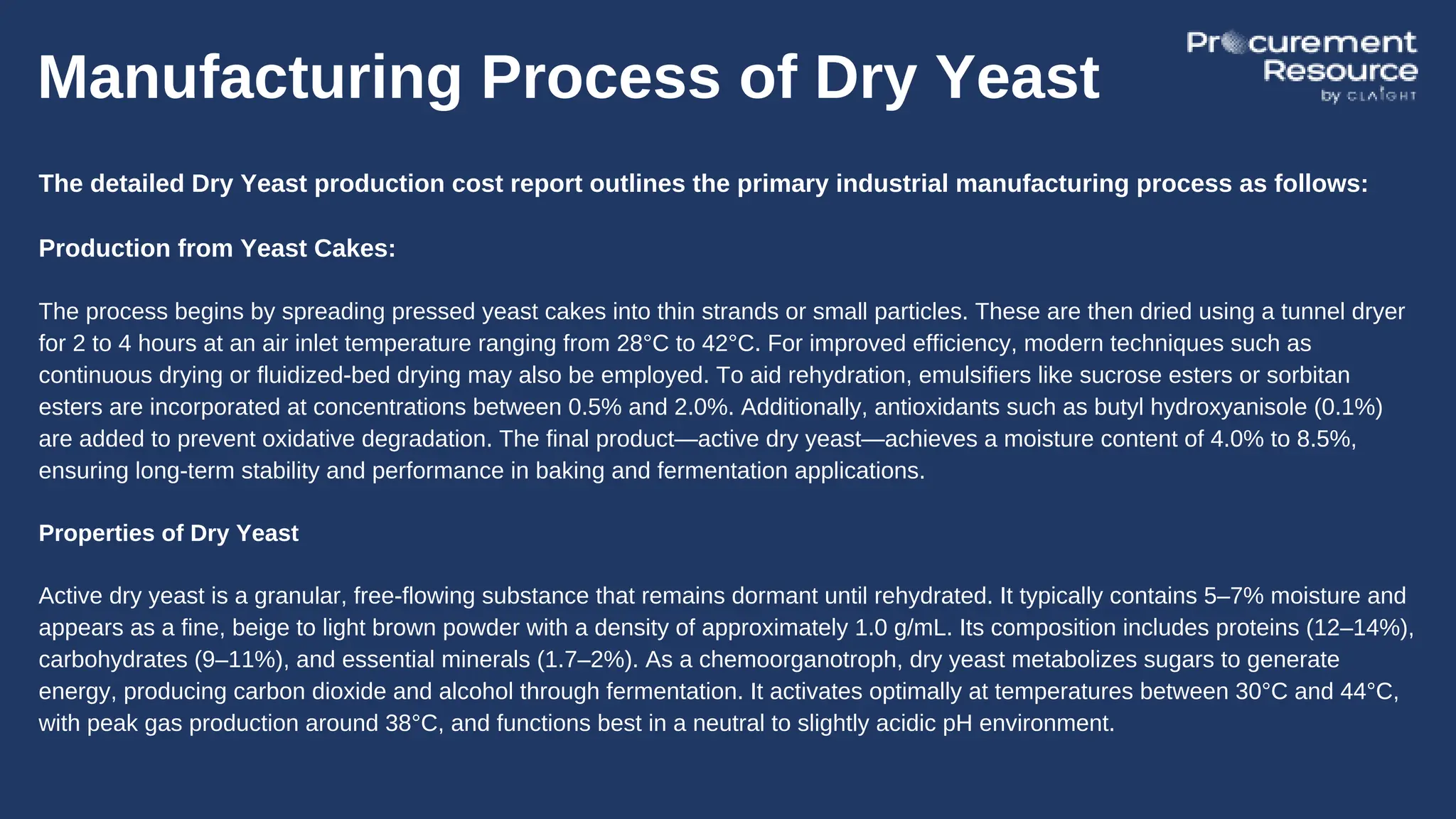 Manufacturing Process of Dry Yeast

Procurement Resource by CLAIGHT

The detailed Dry Yeast production cost report outlines the primary industrial manufacturing process as follows:

Production from Yeast Cakes:

The process begins by spreading pressed yeast cakes into thin strands or small particles. These are then dried using a tunnel dryer for 2 to 4 hours at an air inlet temperature ranging from 28°C to 42°C. For improved efficiency, modern techniques such as continuous drying or fluidized-bed drying may also be employed. To aid rehydration, emulsifiers like sucrose esters or sorbitan esters are incorporated at concentrations between 0.5% and 2.0%. Additionally, antioxidants such as butyl hydroxyanisole (0.1%) are added to prevent oxidative degradation. The final product—active dry yeast—achieves a moisture content of 4.0% to 8.5%, ensuring long-term stability and performance in baking and fermentation applications.

Properties of Dry Yeast

Active dry yeast is a granular, free-flowing substance that remains dormant until rehydrated. It typically contains 5–7% moisture and appears as a fine, beige to light brown powder with a density of approximately 1.0 g/mL. Its composition includes proteins (12–14%), carbohydrates (9–11%), and essential minerals (1.7–2%). As a chemoorganotroph, dry yeast metabolizes sugars to generate energy, producing carbon dioxide and alcohol through fermentation. It activates optimally at temperatures between 30°C and 44°C, with peak gas production around 38°C, and functions best in a neutral to slightly acidic pH environment.